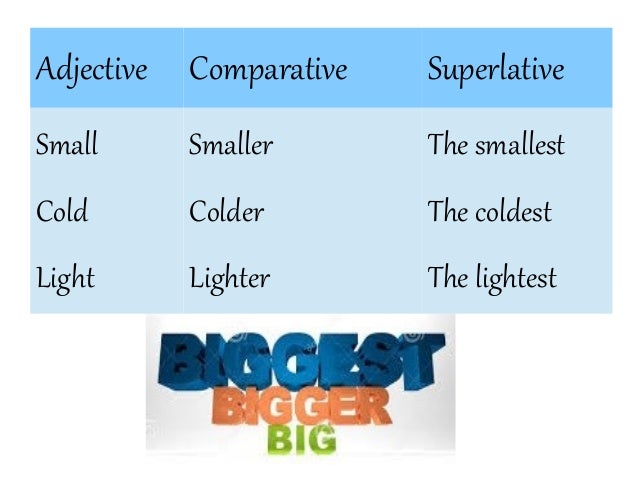 | Adjective | Comparative | Superlative |
|---|---|---|
| Small | Smaller | The smallest |
| Cold | Colder | The coldest |
| Light | Lighter | The lightest |

BIGGEST
BIGGER
BIG